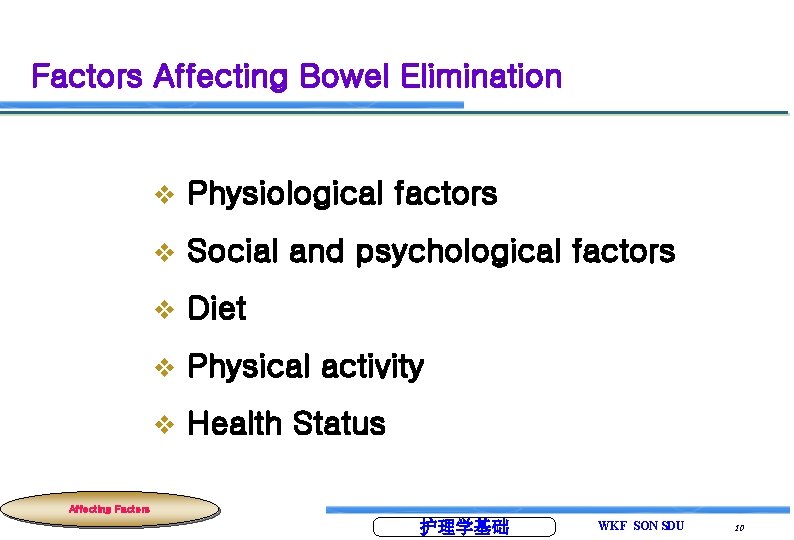 Factors Affecting Bowel Elimination

❖ Physiological factors

❖ Social and psychological factors

❖ Diet

❖ Physical activity

❖ Health Status

Affecting Factors

护理学基础

WKF SON SDU

10